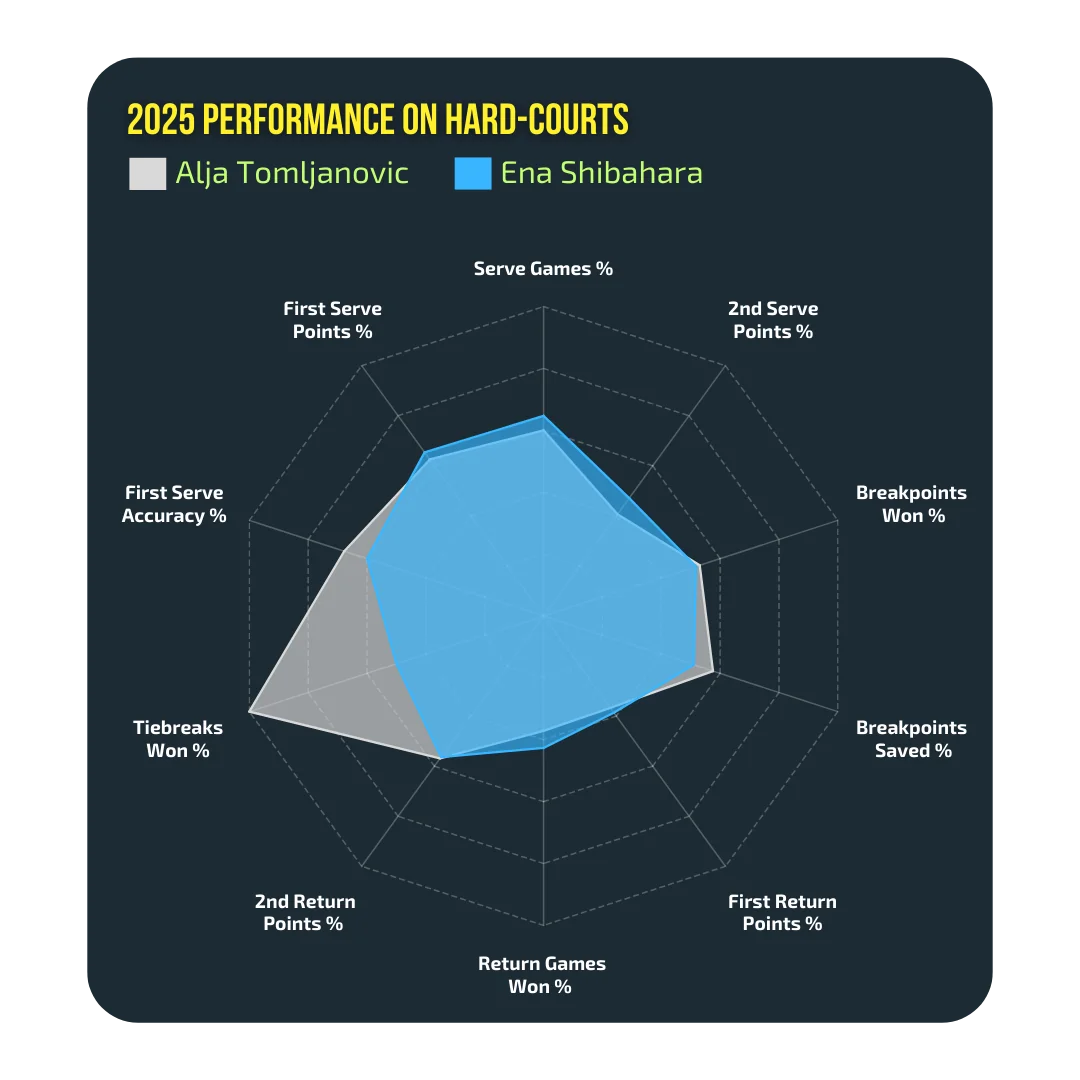 2025 PERFORMANCE ON HARD-COURTS

Alja Tomljanovic

Ena Shibahara

Serve Games %

2nd Serve Points %

Breakpoints Won %

Breakpoints Saved %

First Return Points %

Return Games Won %

2nd Return Points %

Tiebreaks Won %

First Serve Accuracy %

First Serve Points %